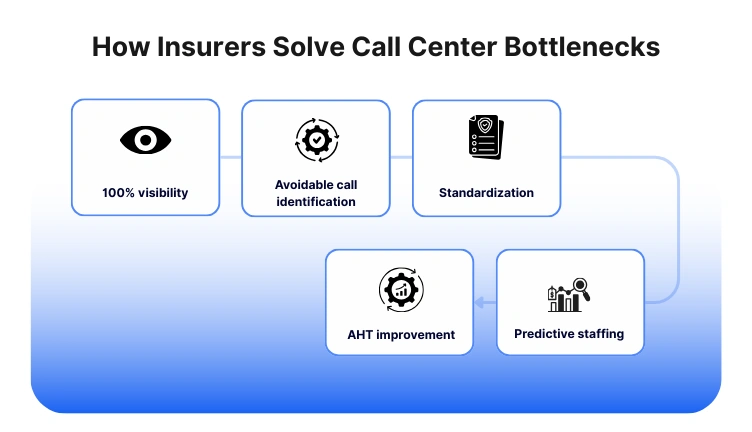 How Insurers Solve Call Center Bottlenecks

100% visibility

Avoidable call identification

Standardization

Predictive staffing

AHT improvement